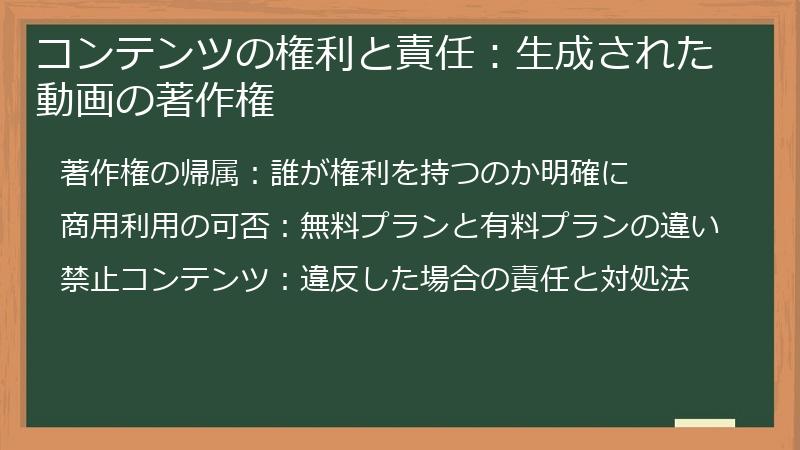 コンテンツの権利と責任：生成された動画の著作権

著作権の帰属：誰が権利を持つのか明確に

商用利用の可否：無料プランと有料プランの違い

禁止コンテンツ：違反した場合の責任と対処法